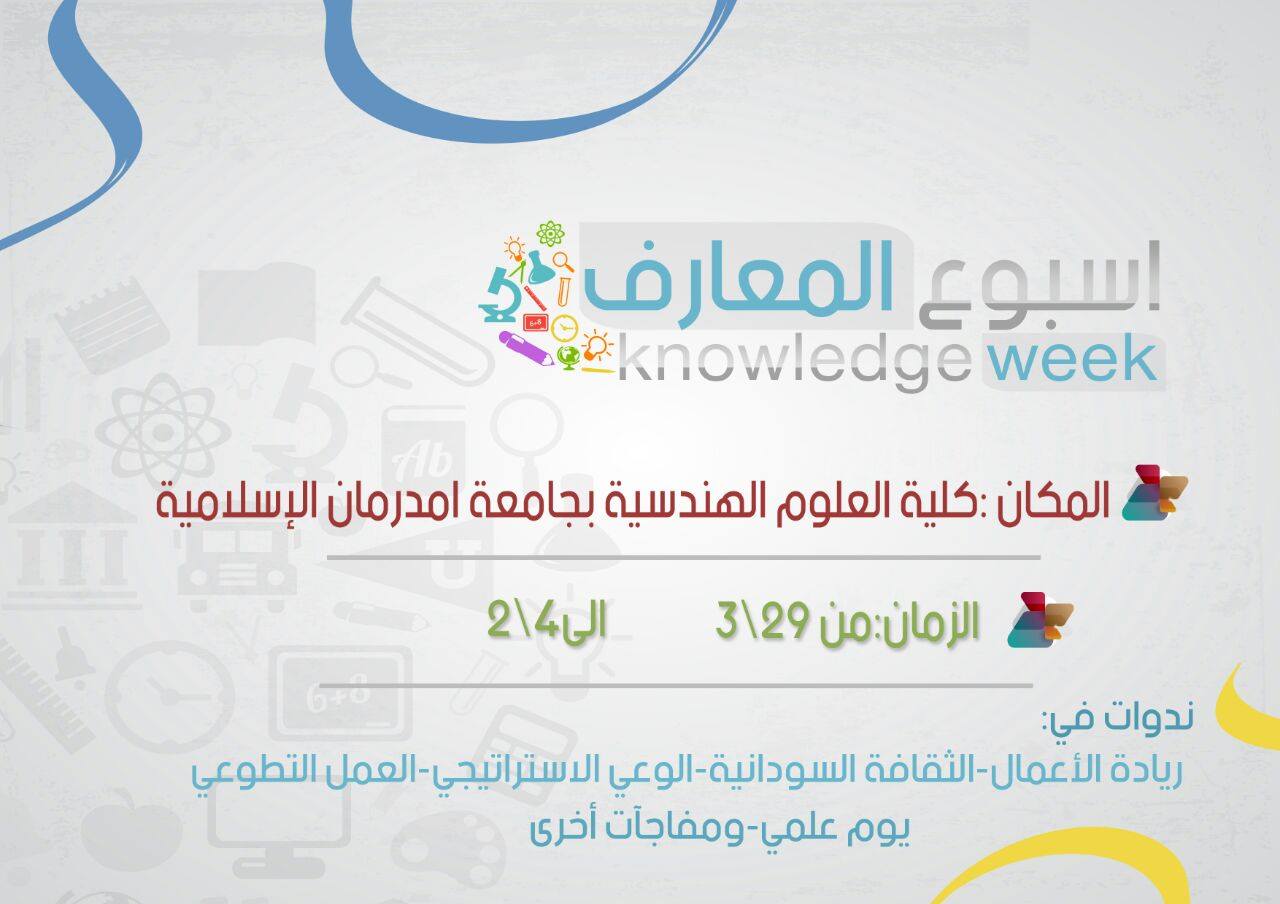 اسبوع المعارف
knowledge week

المكان :كلية العلوم الهندسية بجامعة امدرمان الإسلامية

الزمان:من 29\3 الى4\2

ندوات في:
ريادة الأعمال-الثقافة السودانية-الوعي الاستراتيجي-العمل التطوعي
يوم علمي-ومفاجآت أخرى